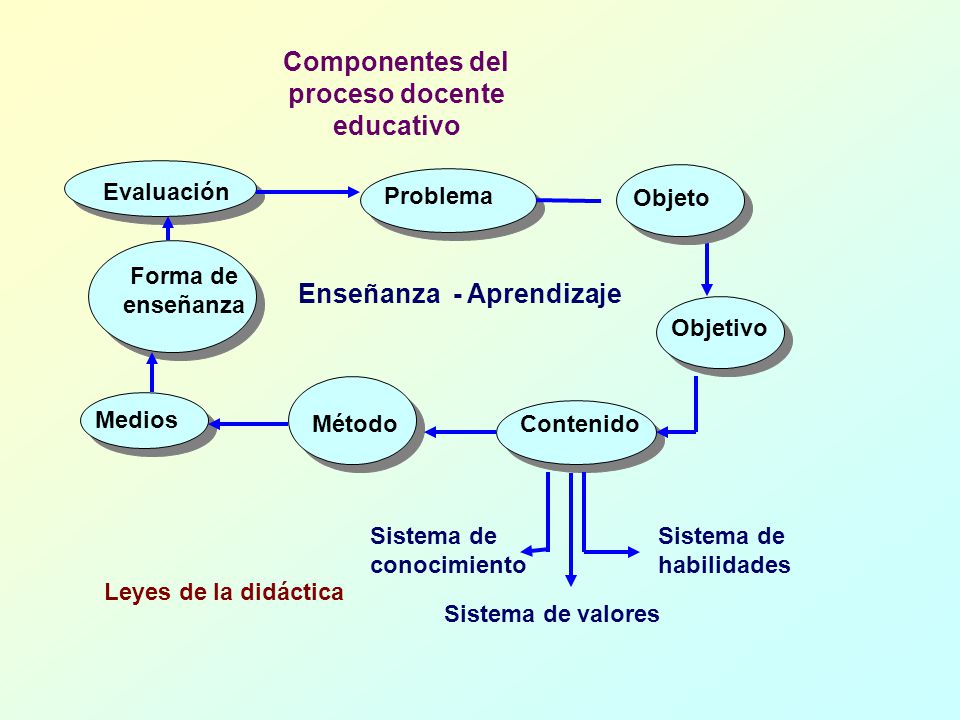 Componentes del proceso docente educativo

Evaluación

Problema

Objeto

Forma de enseñanza

Enseñanza - Aprendizaje

Objetivo

Medios

Método

Contenido

Sistema de conocimiento

Sistema de habilidades

Sistema de valores

Leyes de la didáctica